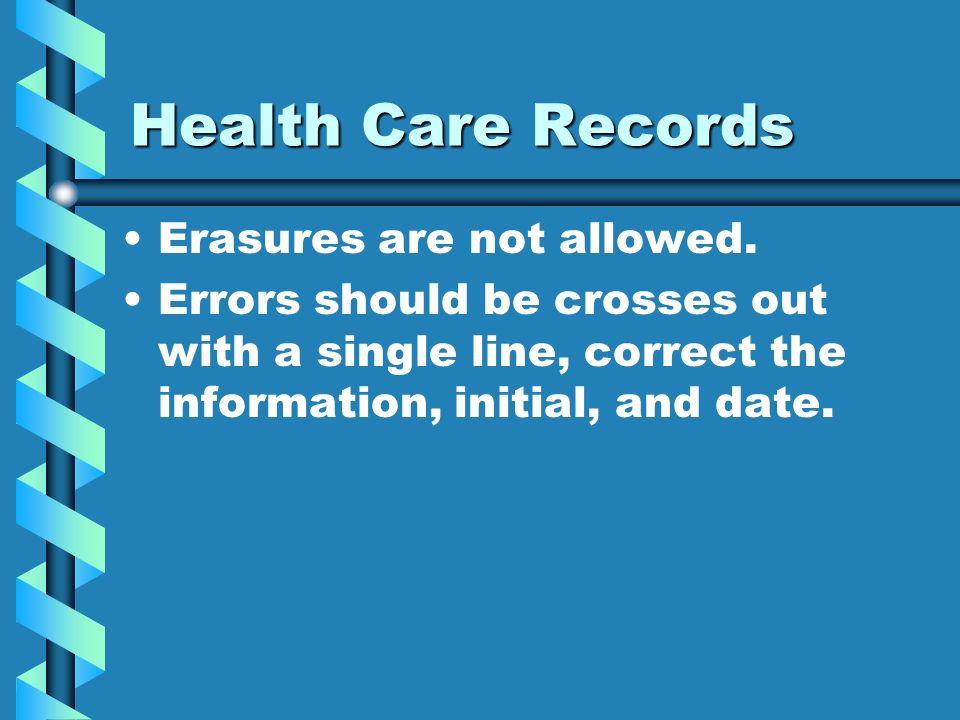 Health Care Records

• Erasures are not allowed.
• Errors should be crosses out with a single line, correct the information, initial, and date.